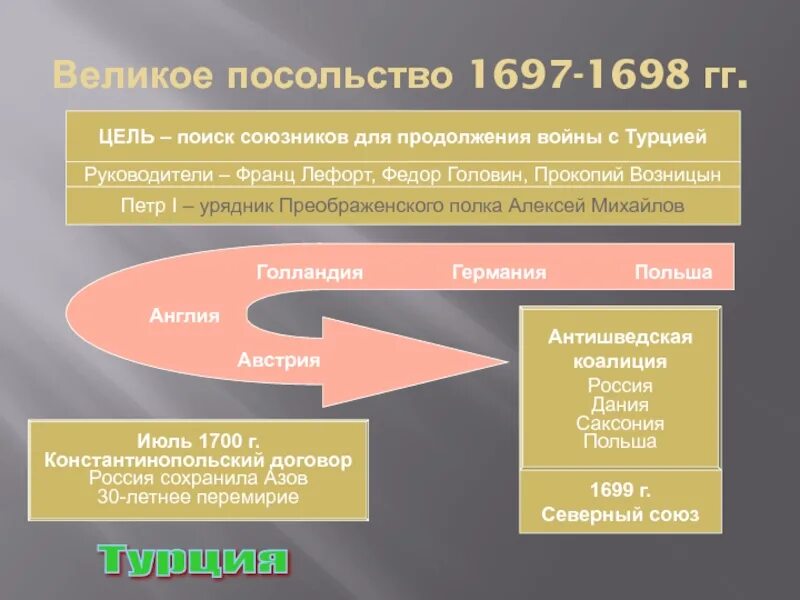 Великое посольство 1697-1698 гг.

ЦЕЛЬ – поиск союзников для продолжения войны с Турцией

Руководители – Франц Лефорт, Федор Головин, Прокопий Возницын

Петр I – урядник Преображенского полка Алексей Михайлов

Голландия Германия Польша

Англия

Австрия

Антишведская коалиция
Россия
Дания
Саксония
Польша

1699 г.
Северный союз

Июль 1700 г.
Константинопольский договор
Россия сохранила Азов
30-летнее перемирие

Турция